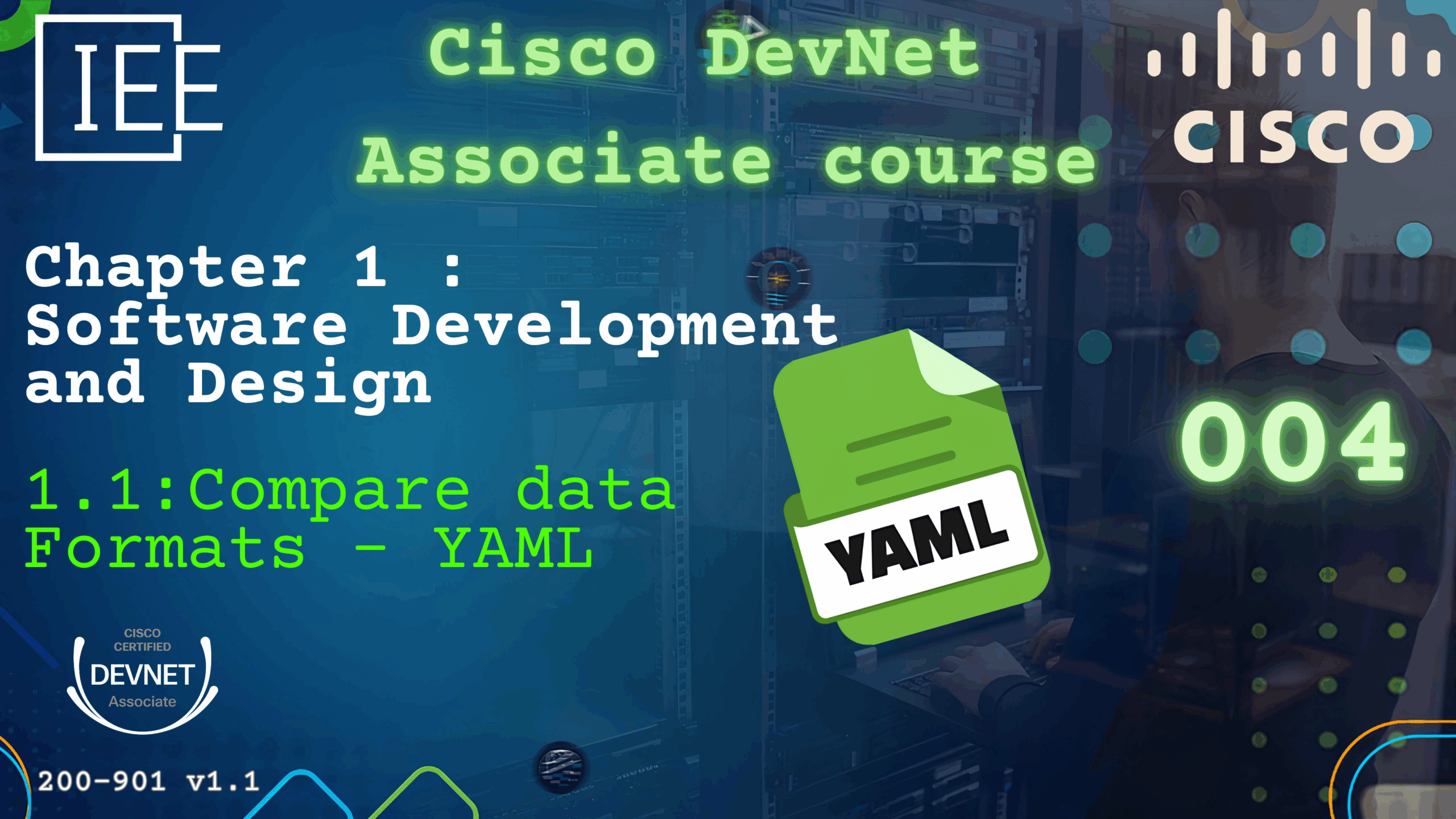 IEE

Cisco DevNet
Associate course

CISCO

Chapter 1 :
Software Development and Design

1.1:Compare data Formats - YAML

YAML

004

CISCO CERTIFIED
DEVNET
Associate

200-901 v1.1